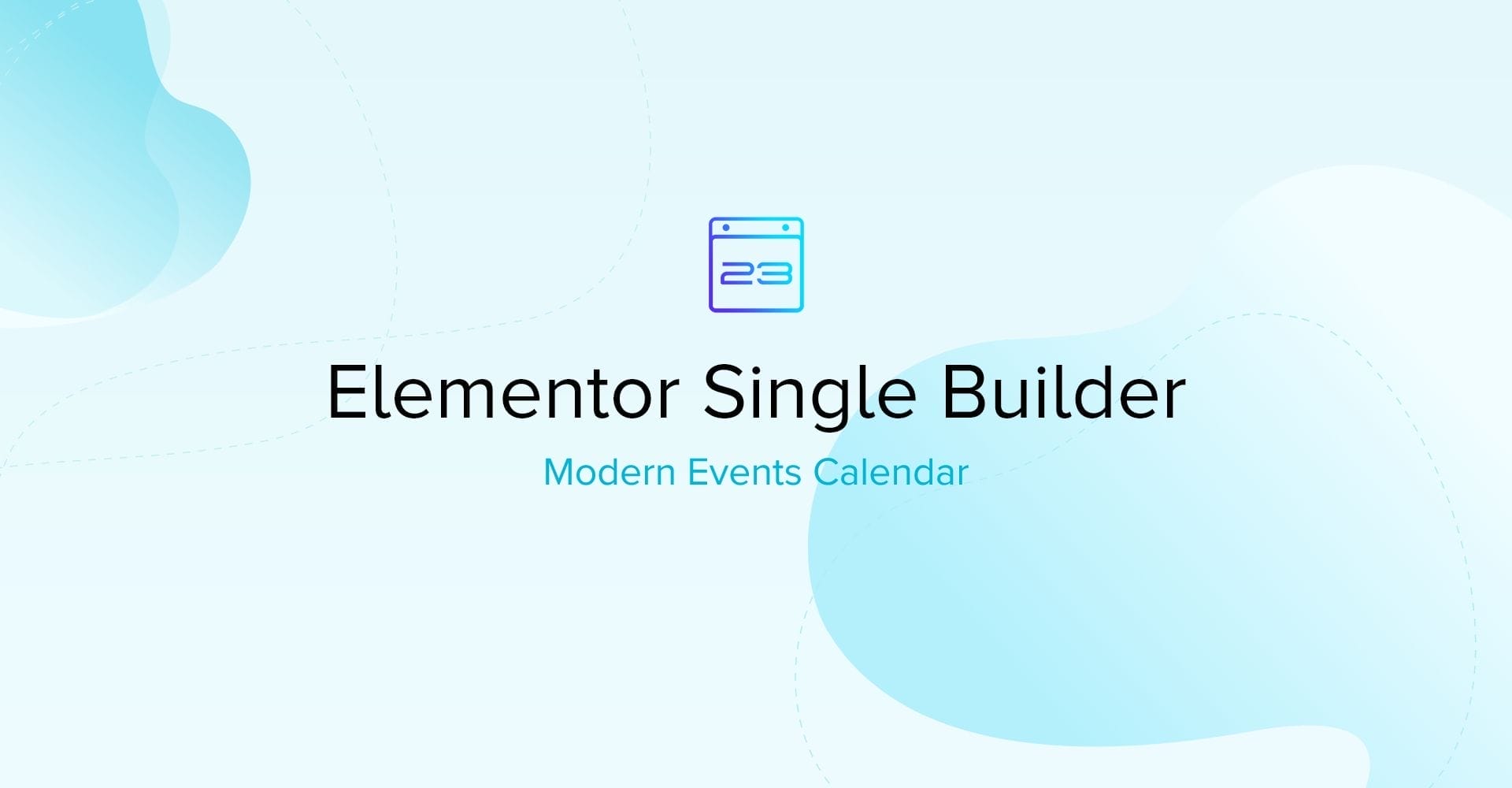 23

Elementor Single Builder

Modern Events Calendar